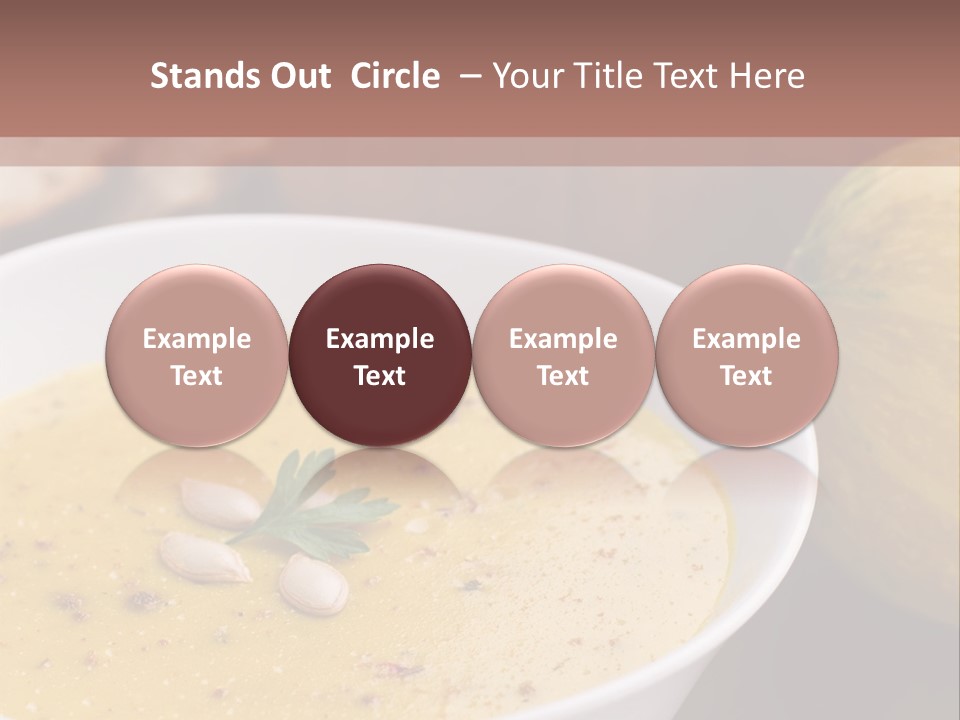 Stands Out Circle – Your Title Text Here

Example Text

Example Text

Example Text

Example Text